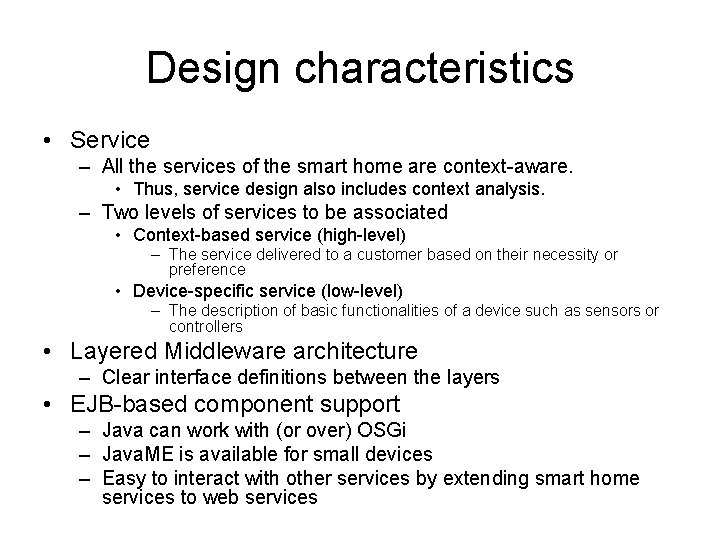 Design characteristics

• Service
– All the services of the smart home are context-aware.
• Thus, service design also includes context analysis.
– Two levels of services to be associated
• Context-based service (high-level)
– The service delivered to a customer based on their necessity or preference
• Device-specific service (low-level)
– The description of basic functionalities of a device such as sensors or controllers
• Layered Middleware architecture
– Clear interface definitions between the layers
• EJB-based component support
– Java can work with (or over) OSGi
– JavaME is available for small devices
– Easy to interact with other services by extending smart home services to web services